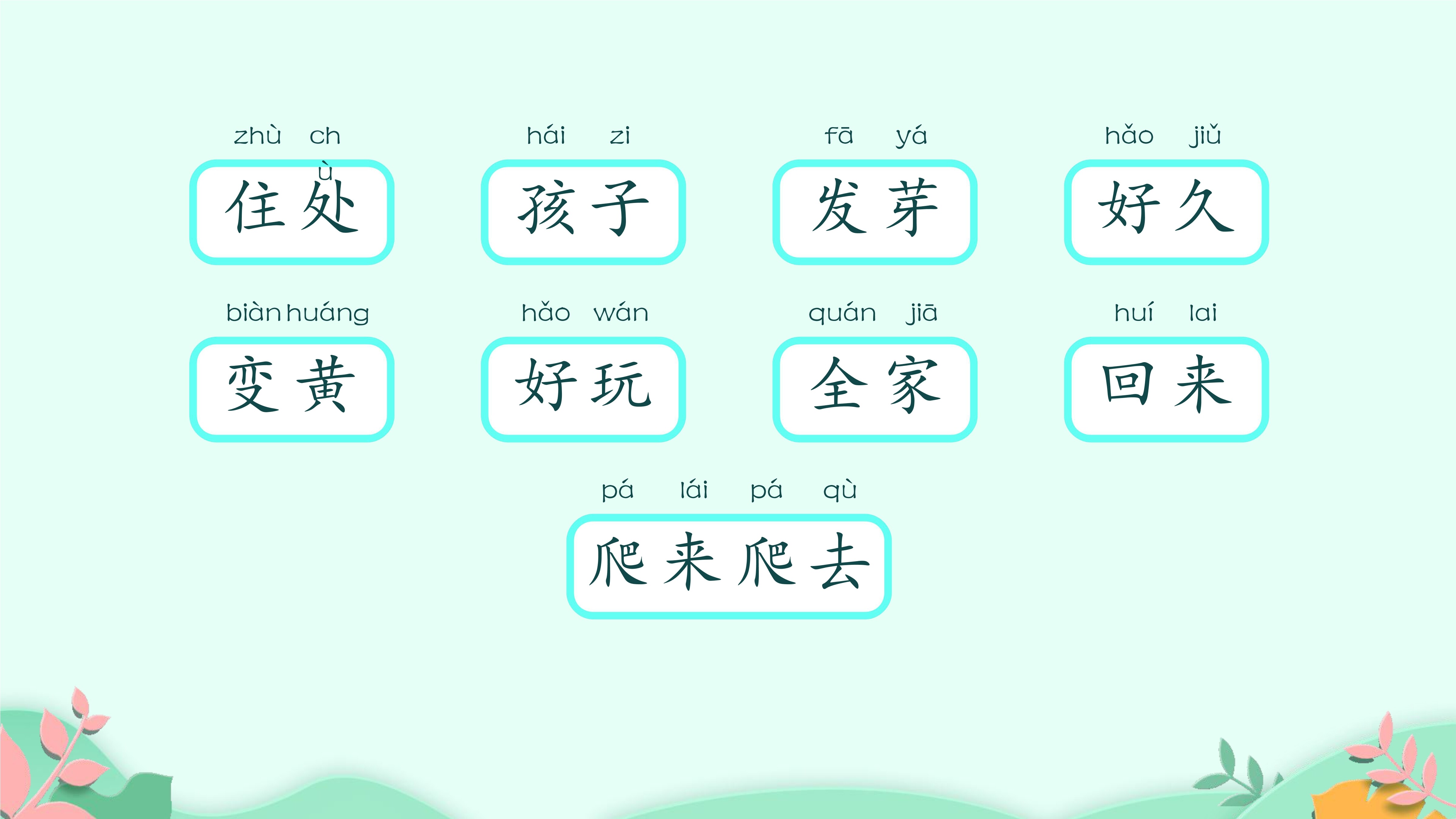 zhù chù
住处

hái zi
孩子

fā yá
发芽

hǎo jiǔ
好久

biàn huáng
变黄

hǎo wán
好玩

quán jiā
全家

huí lai
回来

pá lái pá qù
爬来爬去